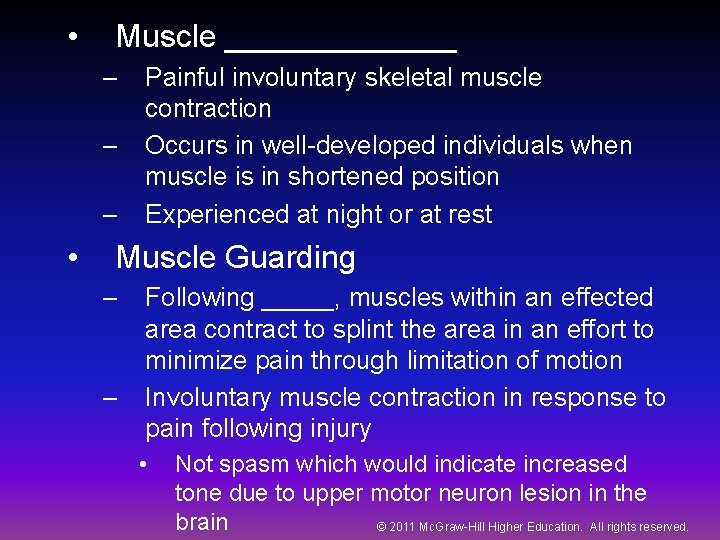 • Muscle ______________

– Painful involuntary skeletal muscle contraction

– Occurs in well-developed individuals when muscle is in shortened position

– Experienced at night or at rest

• Muscle Guarding

– Following _____, muscles within an effected area contract to splint the area in an effort to minimize pain through limitation of motion

– Involuntary muscle contraction in response to pain following injury

• Not spasm which would indicate increased tone due to upper motor neuron lesion in the brain

© 2011 McGraw-Hill Higher Education. All rights reserved.